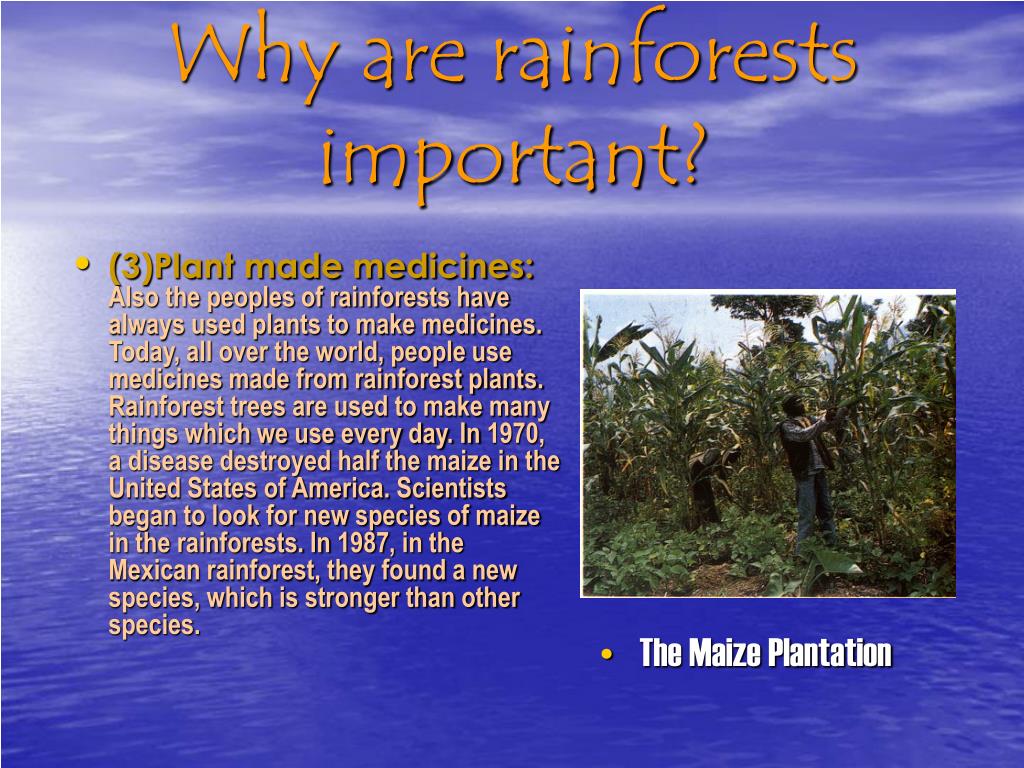 Why are rainforests important?

• (3)Plant made medicines: Also the peoples of rainforests have always used plants to make medicines. Today, all over the world, people use medicines made from rainforest plants. Rainforest trees are used to make many things which we use every day. In 1970, a disease destroyed half the maize in the United States of America. Scientists began to look for new species of maize in the rainforests. In 1987, in the Mexican rainforest, they found a new species, which is stronger than other species.

• The Maize Plantation